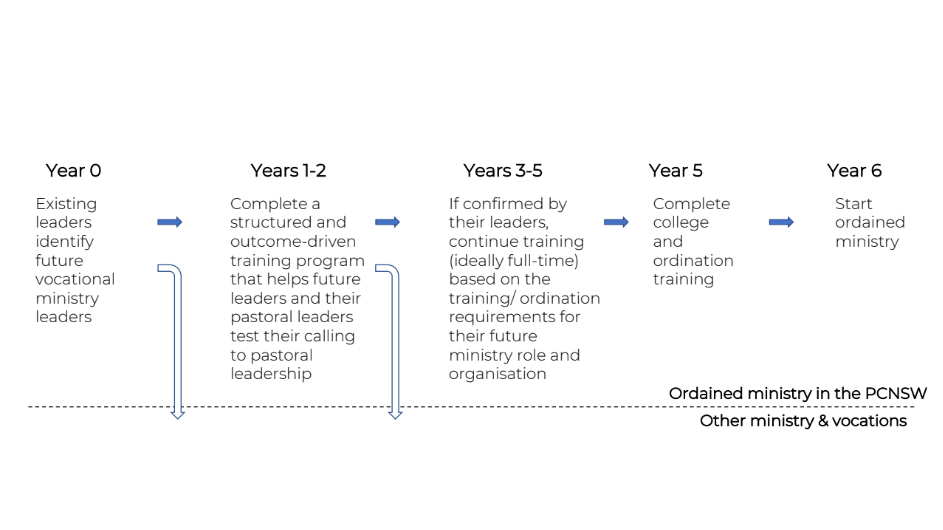 Year 0

Existing leaders identify future vocational ministry leaders

Years 1-2

Complete a structured and outcome-driven training program that helps future leaders and their pastoral leaders test their calling to pastoral leadership

Years 3-5

If confirmed by their leaders, continue training (ideally full-time) based on the training/ ordination requirements for their future ministry role and organisation

Year 5

Complete college and ordination training

Year 6

Start ordained ministry

Ordained ministry in the PCNSW

Other ministry & vocations